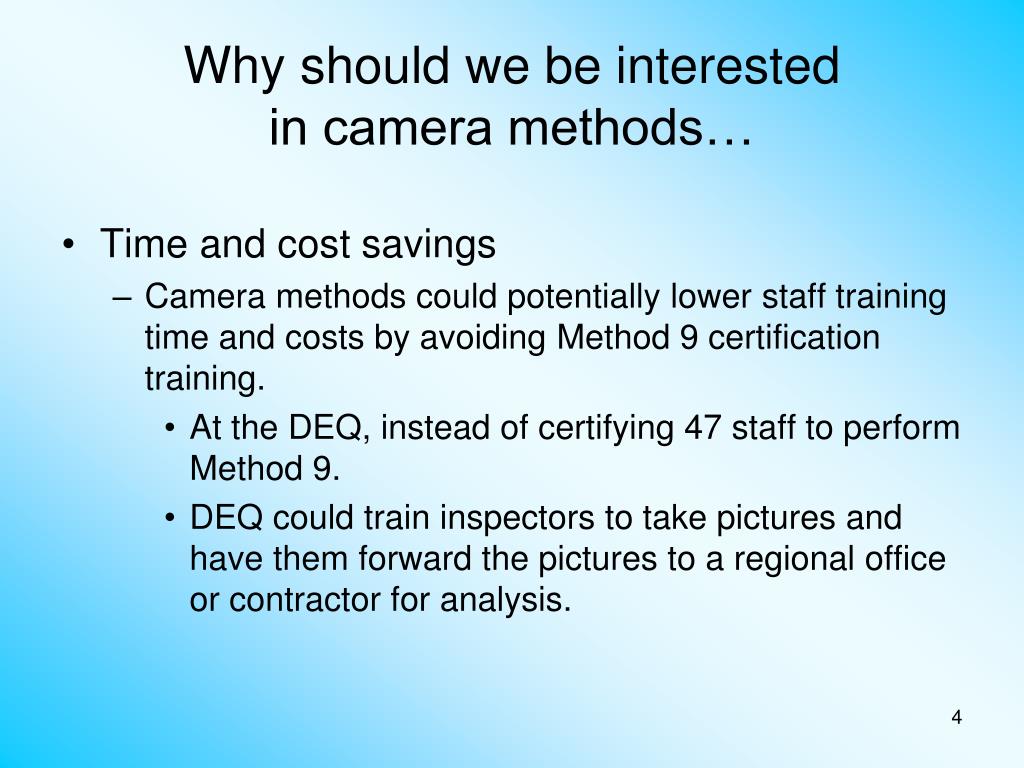 Why should we be interested in camera methods…

• Time and cost savings
– Camera methods could potentially lower staff training time and costs by avoiding Method 9 certification training.
• At the DEQ, instead of certifying 47 staff to perform Method 9.
• DEQ could train inspectors to take pictures and have them forward the pictures to a regional office or contractor for analysis.

4